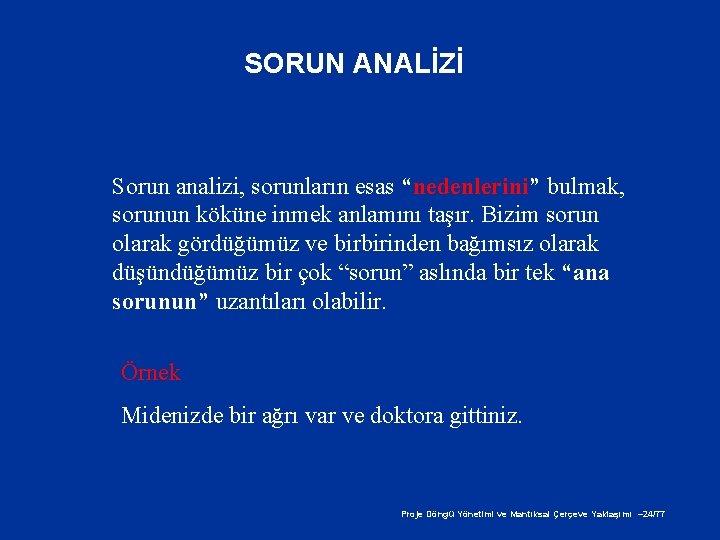 SORUN ANALİZİ

Sorun analizi, sorunların esas “nedenlerini” bulmak, sorunun köküne inmek anlamını taşır. Bizim sorun olarak gördüğümüz ve birbirinden bağımsız olarak düşündüğümüz bir çok “sorun” aslında bir tek “ana sorunun” uzantıları olabilir.

Örnek

Midenizde bir ağrı var ve doktora gittiniz.

Proje Döngü Yönetimi ve Mantıksal Çerçeve Yaklaşımı –24/77